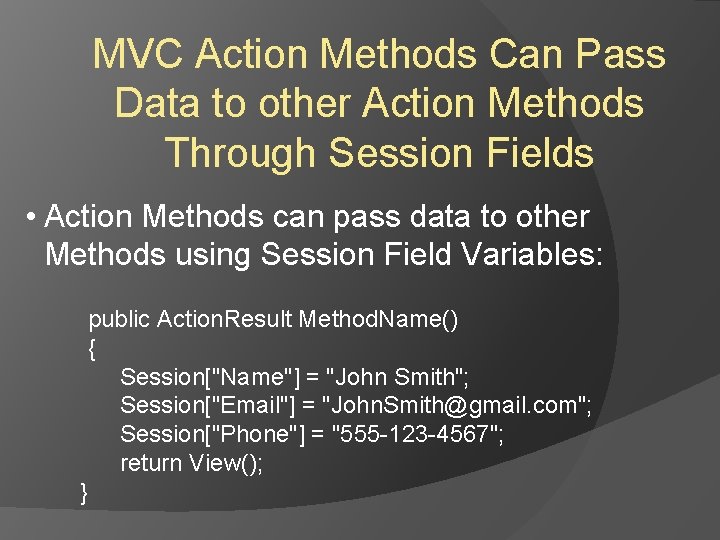 MVC Action Methods Can Pass Data to other Action Methods Through Session Fields

• Action Methods can pass data to other Methods using Session Field Variables:

public ActionResult MethodName()
{
Session["Name"] = "John Smith";
Session["Email"] = "JohnSmith@gmail.com";
Session["Phone"] = "555-123-4567";
return View();
}